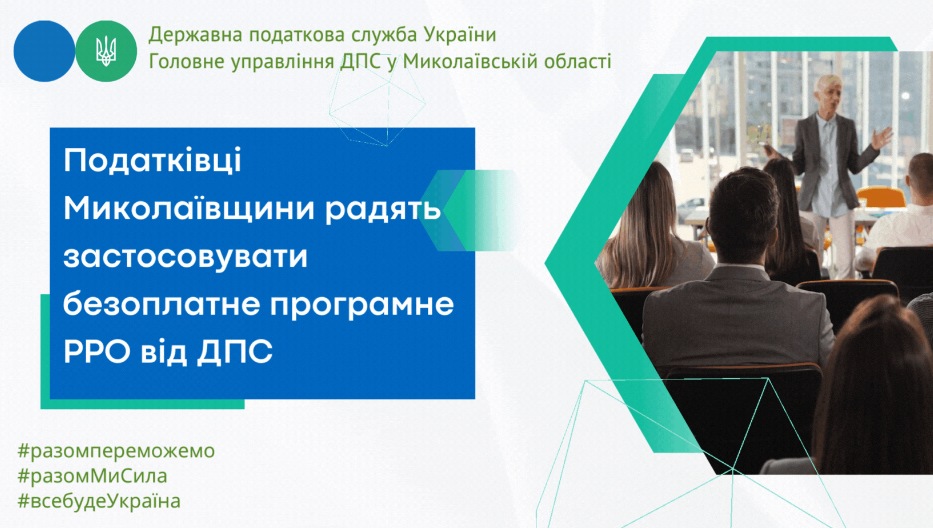 Державна податкова служба України
Головне управління ДПС у Миколаївській області

Податківці Миколаївщини радять застосовувати безоплатне програмне РРО від ДПС

#разомпереможемо
#разомМиСила
#всебудеУкраїна